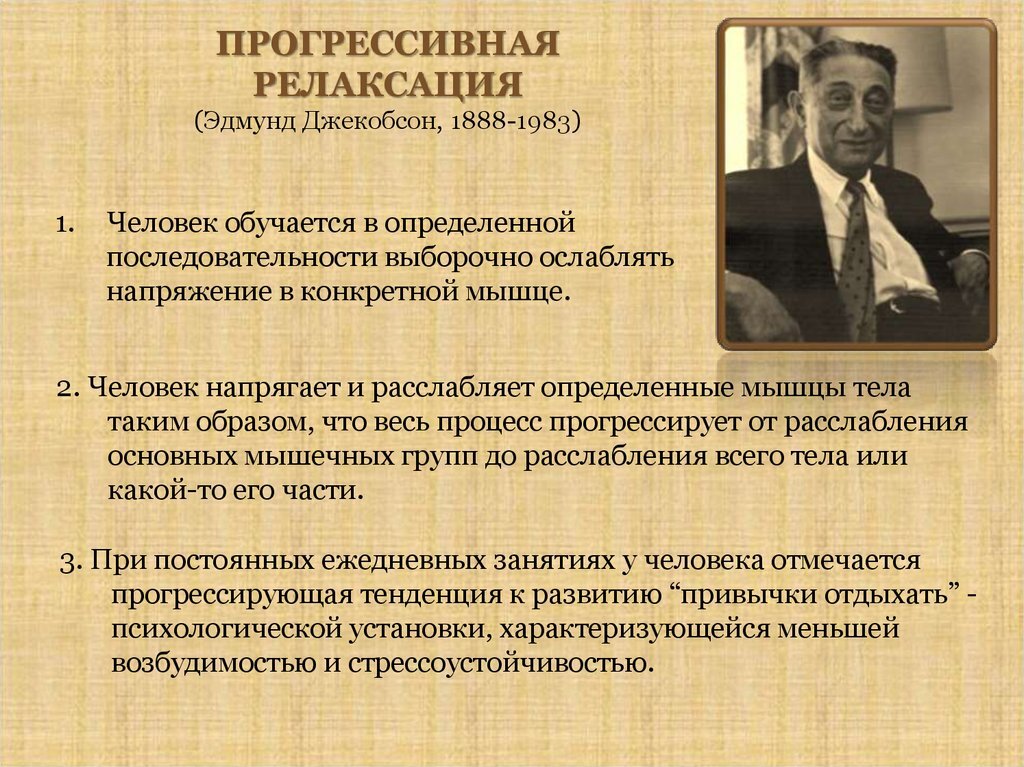 ПРОГРЕССИВНАЯ РЕЛАКСАЦИЯ
(Эдмунд Джекобсон, 1888-1983)

1. Человек обучается в определенной последовательности выборочно ослаблять напряжение в конкретной мышце.

2. Человек напрягает и расслабляет определенные мышцы тела таким образом, что весь процесс прогрессирует от расслабления основных мышечных групп до расслабления всего тела или какой-то его части.

3. При постоянных ежедневных занятиях у человека отмечается прогрессирующая тенденция к развитию “привычки отдыхать” - психологической установки, характеризующейся меньшей возбудимостью и стрессоустойчивостью.